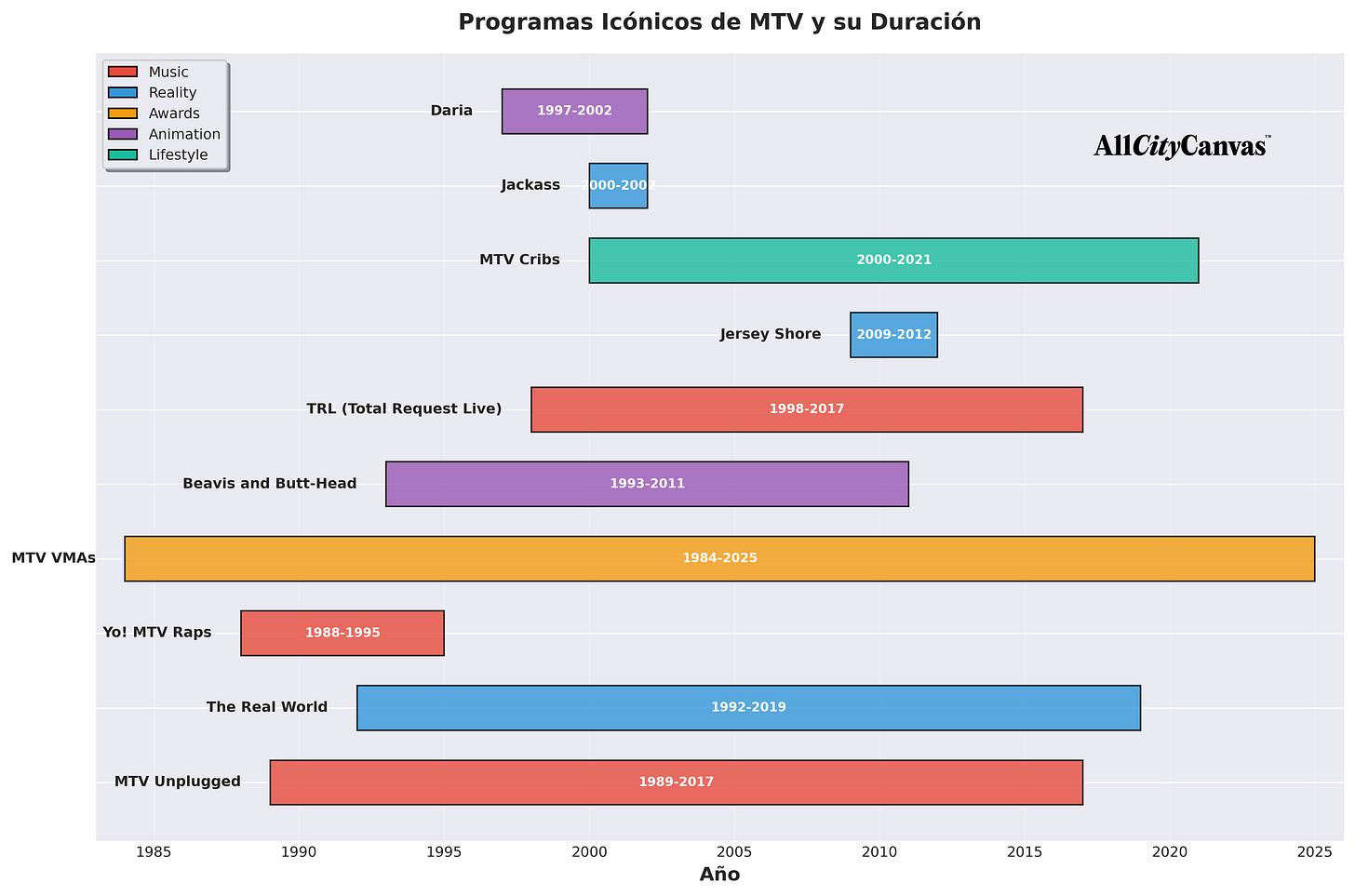 Programas Icónicos de MTV y su Duración

Music
Reality
Awards
Animation
Lifestyle

AllCityCanvas™

Daria 1997-2002
Jackass 2000-2002
MTV Cribs 2000-2021
Jersey Shore 2009-2012
TRL (Total Request Live) 1998-2017
Beavis and Butt-Head 1993-2011
MTV VMAs 1984-2025
Yo! MTV Raps 1988-1995
The Real World 1992-2019
MTV Unplugged 1989-2017

1985 1990 1995 2000 2005 2010 2015 2020 2025
Año